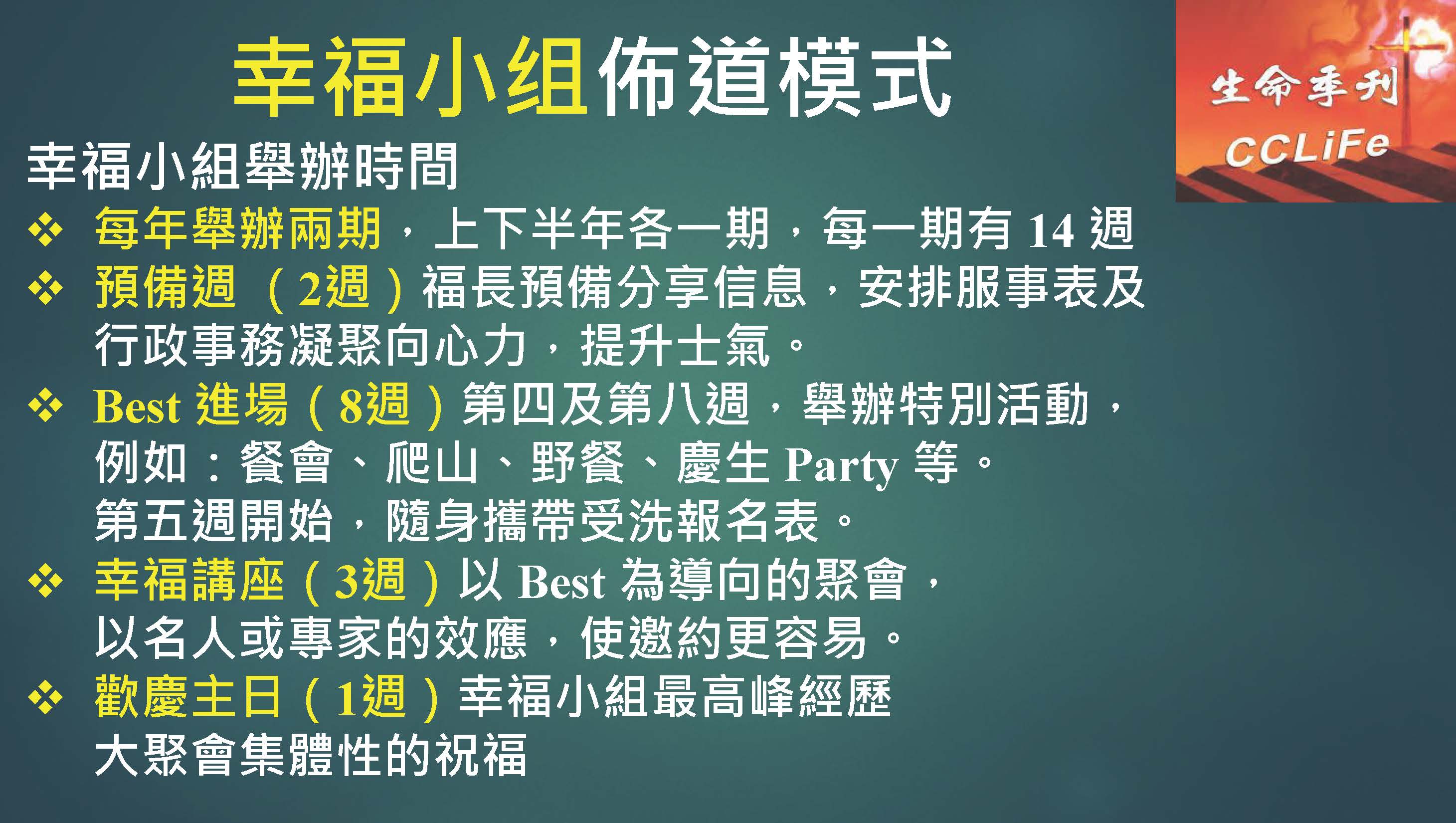 幸福小組佈道模式

生命季刊
CCLiFe

幸福小組舉辦時間
❖ 每年舉辦兩期，上下半年各一期，每一期有 14 週
❖ 預備週（2週）福長預備分享信息，安排服事表及行政事務凝聚向心力，提升士氣。
❖ Best 進場（8週）第四及第八週，舉辦特別活動，例如：餐會、爬山、野餐、慶生 Party 等。第五週開始，隨身攜帶受洗報名表。
❖ 幸福講座（3週）以 Best 為導向的聚會，以名人或專家的效應，使邀約更容易。
❖ 歡慶主日（1週）幸福小組最高峰經歷大聚會集體性的祝福